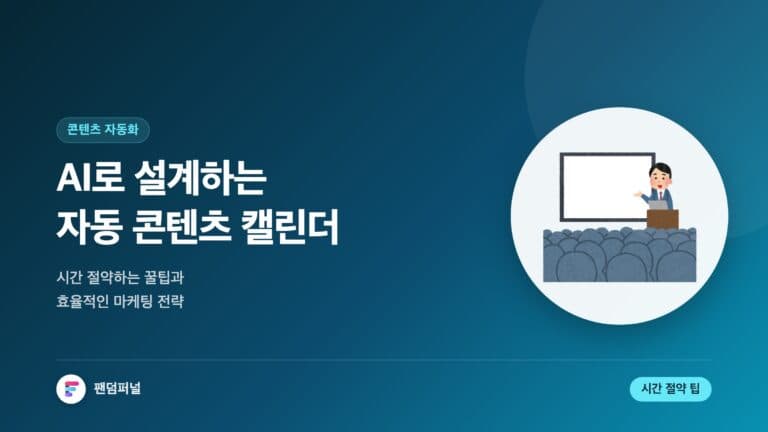 콘텐츠 자동화

AI로 설계하는 자동 콘텐츠 캘린더

시간 절약하는 꿀팁과 효율적인 마케팅 전략

팬덤퍼널

시간 절약 팁